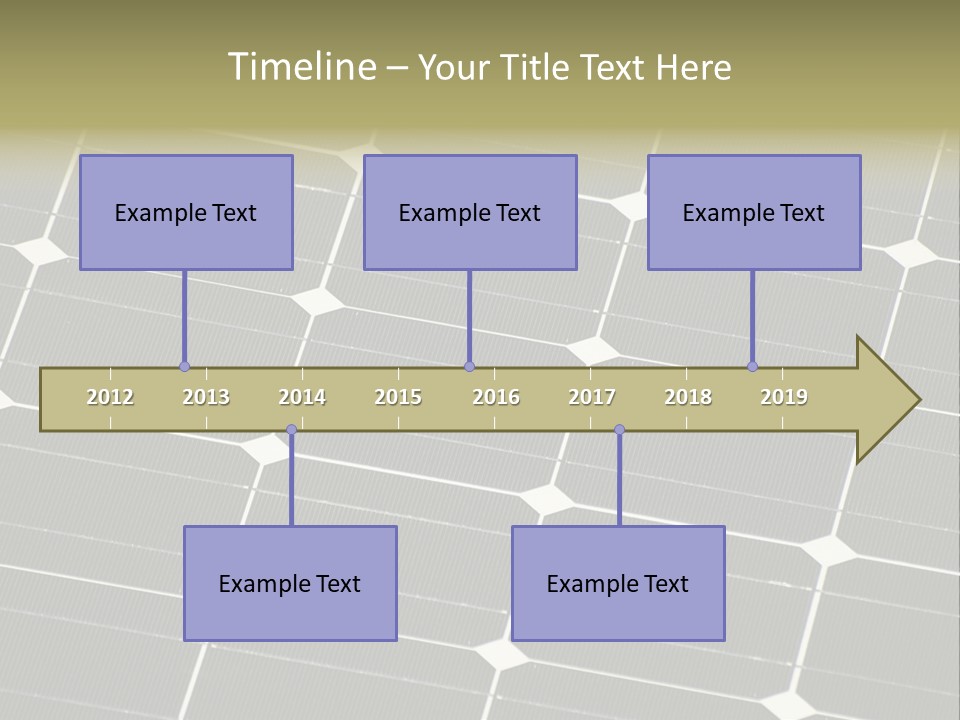 Timeline – Your Title Text Here

Example Text

Example Text

Example Text

2012 2013 2014 2015 2016 2017 2018 2019

Example Text

Example Text